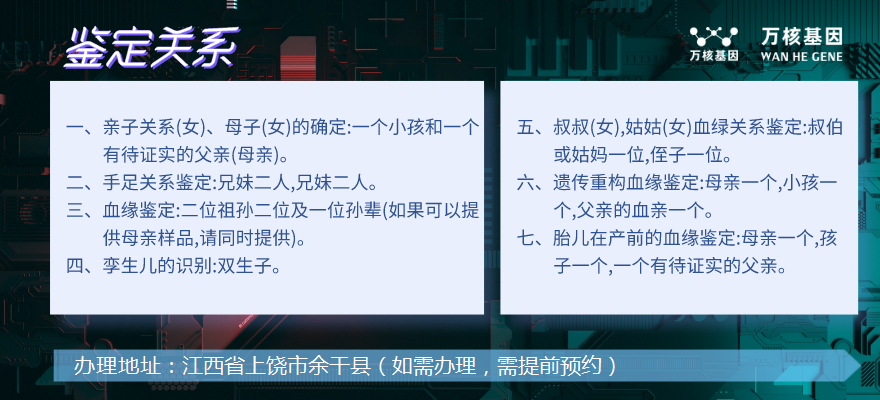 鉴定关系

万核基因
万核基因 WAN HE GENE

一、亲子关系(女)、母子(女)的确定:一个小孩和一个有待证实的父亲(母亲)。
二、手足关系鉴定:兄妹二人,兄妹二人。
三、血缘鉴定:二位祖孙二位及一位孙辈(如果可以提供母亲样品,请同时提供)。
四、孪生儿的识别:双生子。

五、叔叔(女),姑姑(女)血绿关系鉴定:叔伯或姑妈一位,侄子一位。
六、遗传重构血缘鉴定:母亲一个,小孩一个,父亲的血亲一个。
七、胎儿在产前的血缘鉴定:母亲一个,孩子一个,一个有待证实的父亲。

办理地址：江西省上饶市余干县（如需办理，需提前预约）